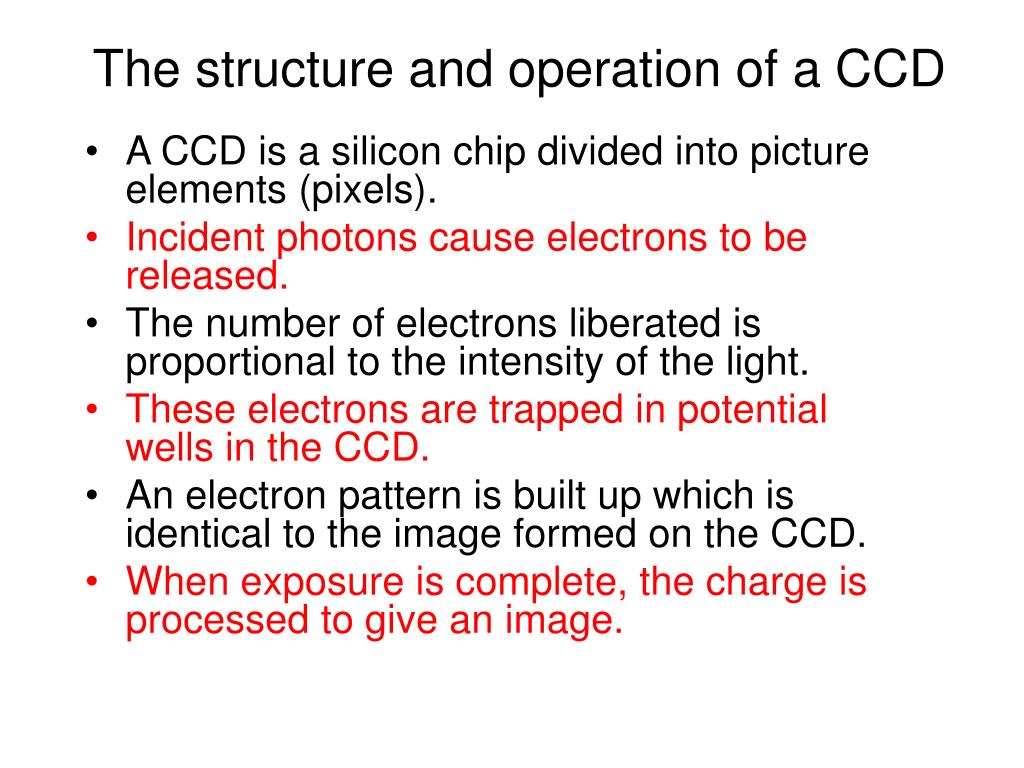 The structure and operation of a CCD

• A CCD is a silicon chip divided into picture elements (pixels).
• Incident photons cause electrons to be released.
• The number of electrons liberated is proportional to the intensity of the light.
• These electrons are trapped in potential wells in the CCD.
• An electron pattern is built up which is identical to the image formed on the CCD.
• When exposure is complete, the charge is processed to give an image.